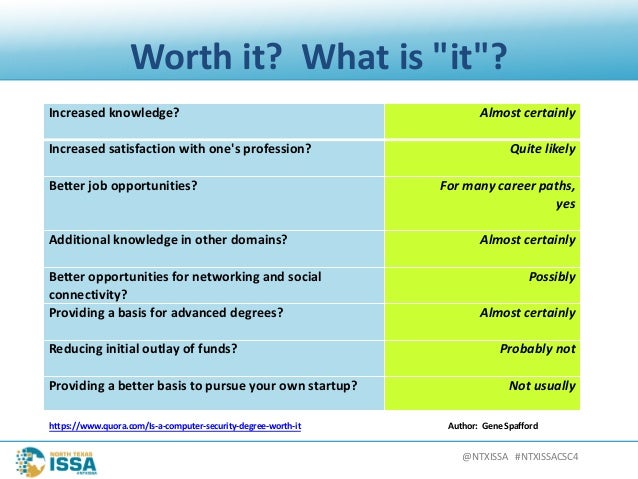 Worth it? What is "it"?

| | |
|---|---|
| Increased knowledge? | Almost certainly |
| Increased satisfaction with one's profession? | Quite likely |
| Better job opportunities? | For many career paths, yes |
| Additional knowledge in other domains? | Almost certainly |
| Better opportunities for networking and social connectivity? | Possibly |
| Providing a basis for advanced degrees? | Almost certainly |
| Reducing initial outlay of funds? | Probably not |
| Providing a better basis to pursue your own startup? | Not usually |

https://www.quora.com/Is-a-computer-security-degree-worth-it

Author: Gene Spafford

NORTH TEXAS ISSA

@NTXISSA #NTXISSACSC4